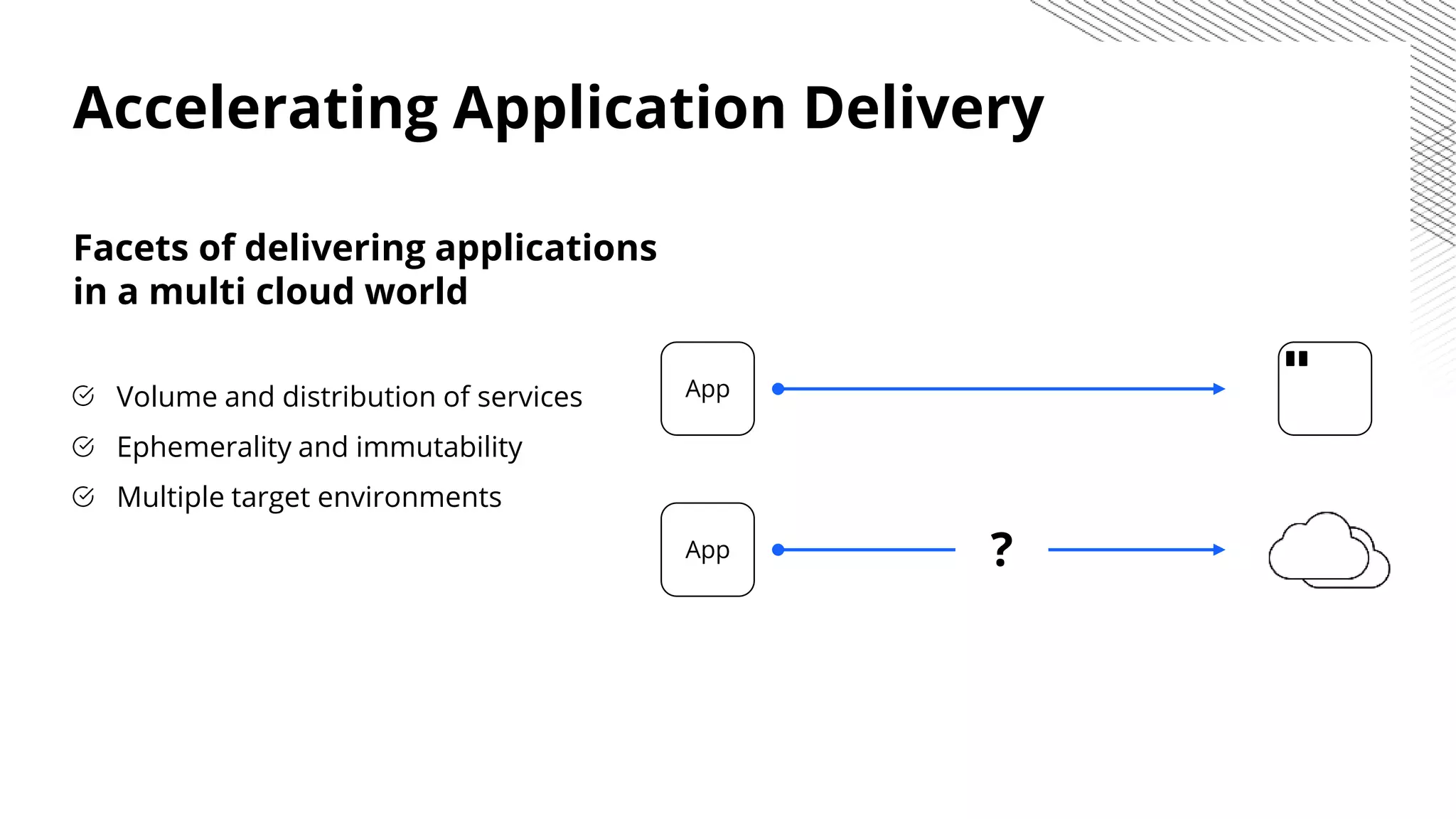 Accelerating Application Delivery

Facets of delivering applications in a multi cloud world

Volume and distribution of services
Ephemerality and immutability
Multiple target environments

App

App

?